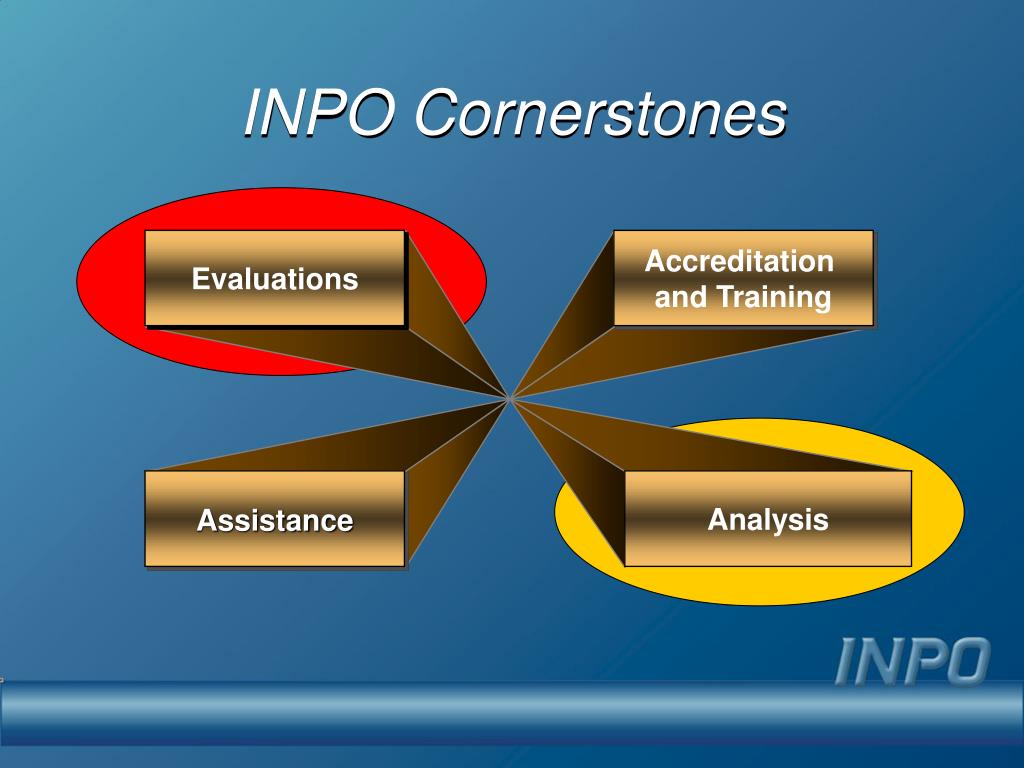 INPO Cornerstones

Evaluations

Accreditation and Training

Assistance

Analysis

INPO